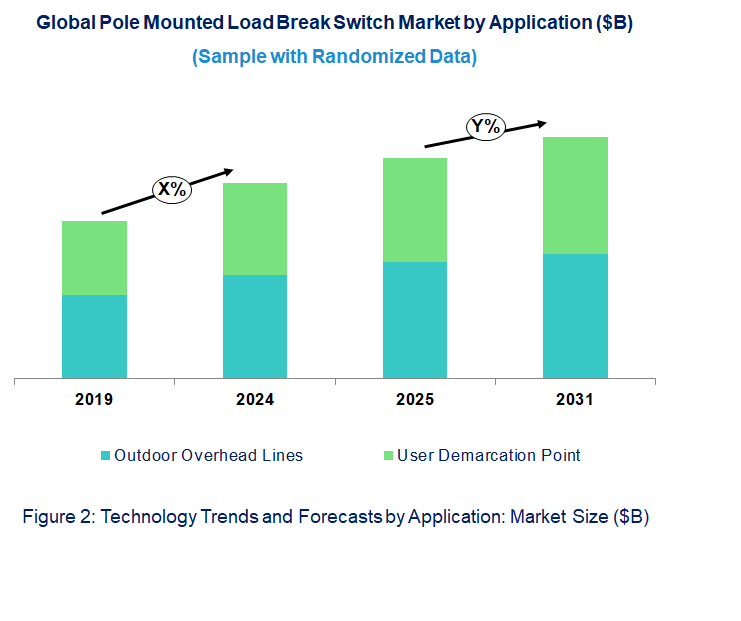 Global Pole Mounted Load Break Switch Market by Application ($B)
(Sample with Randomized Data)

X%

Y%

2019
2024
2025
2031

Outdoor Overhead Lines
User Demarcation Point

Figure 2: Technology Trends and Forecasts by Application: Market Size ($B)